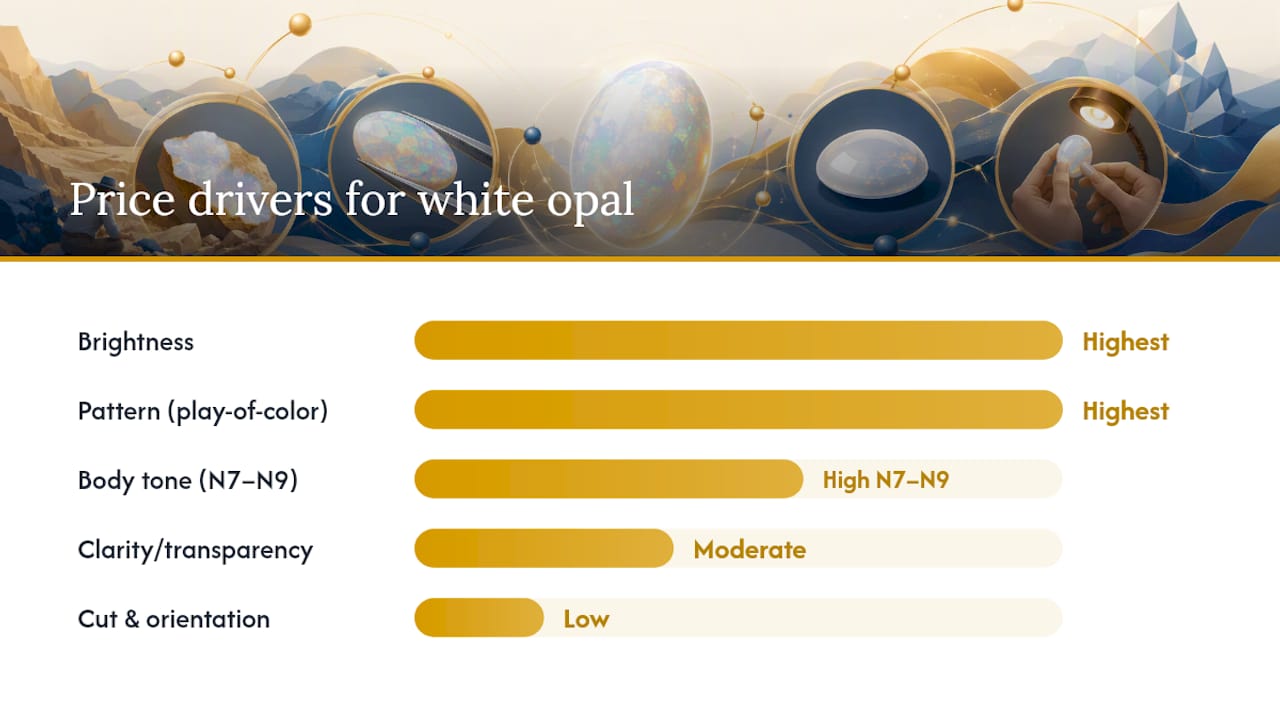 Price drivers for white opal

Brightness Highest

Pattern (play-of-color) Highest

Body tone (N7–N9) High N7–N9

Clarity/transparency Moderate

Cut & orientation Low